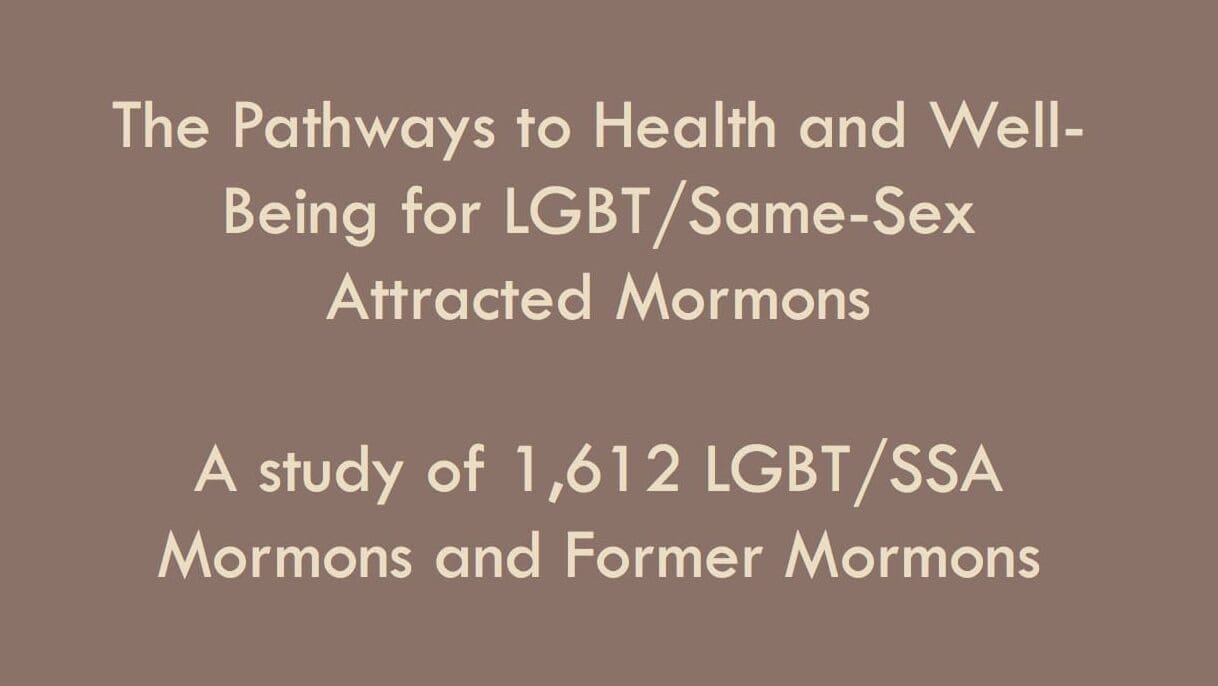 The Pathways to Health and Well-Being for LGBT/Same-Sex Attracted Mormons

A study of 1,612 LGBT/SSA Mormons and Former Mormons